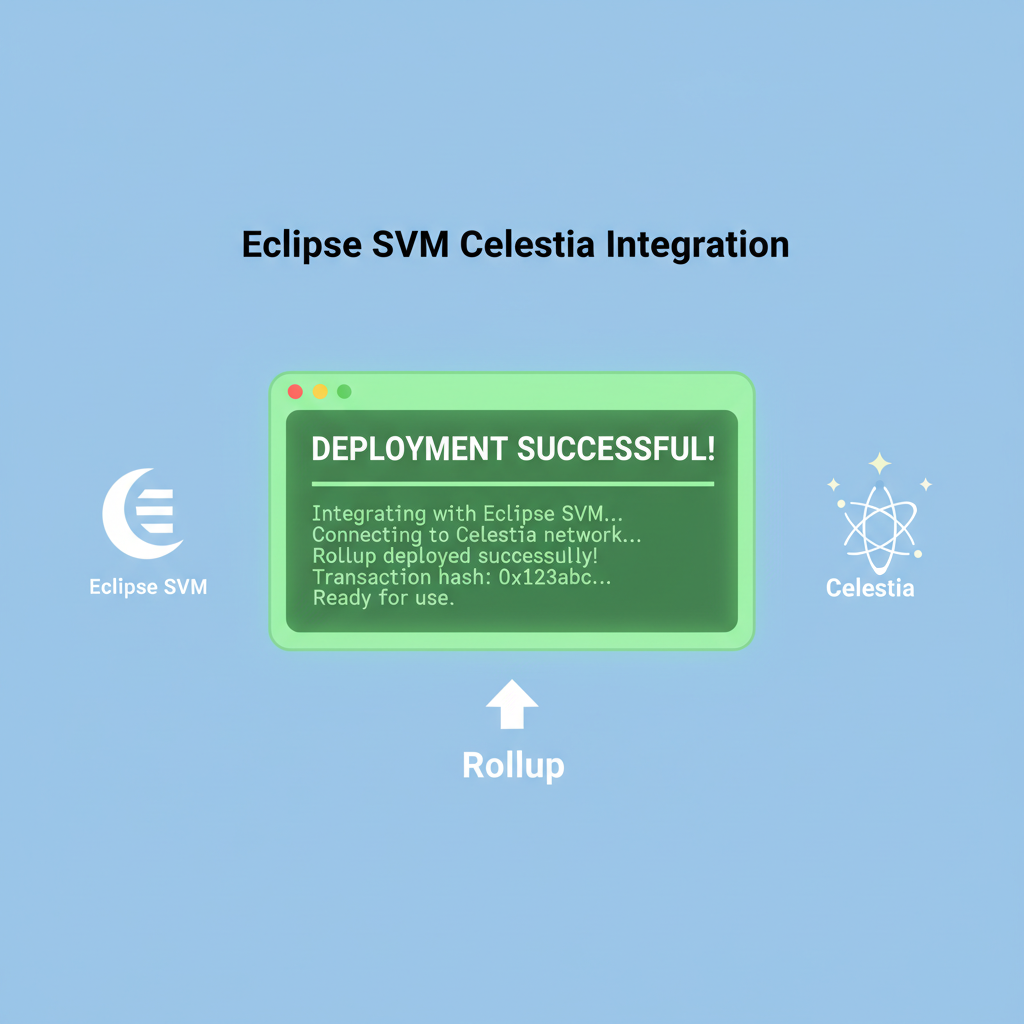 Eclipse SVM Celestia Integration

Eclipse SVM

DEPLOYMENT SUCCESSFUL!

Integrating with Eclipse SVM...
Connecting to Celestia network...
Rollup deployed successfully!
Transaction hash: 0x123abc...
Ready for use.

Celestia

Rollup